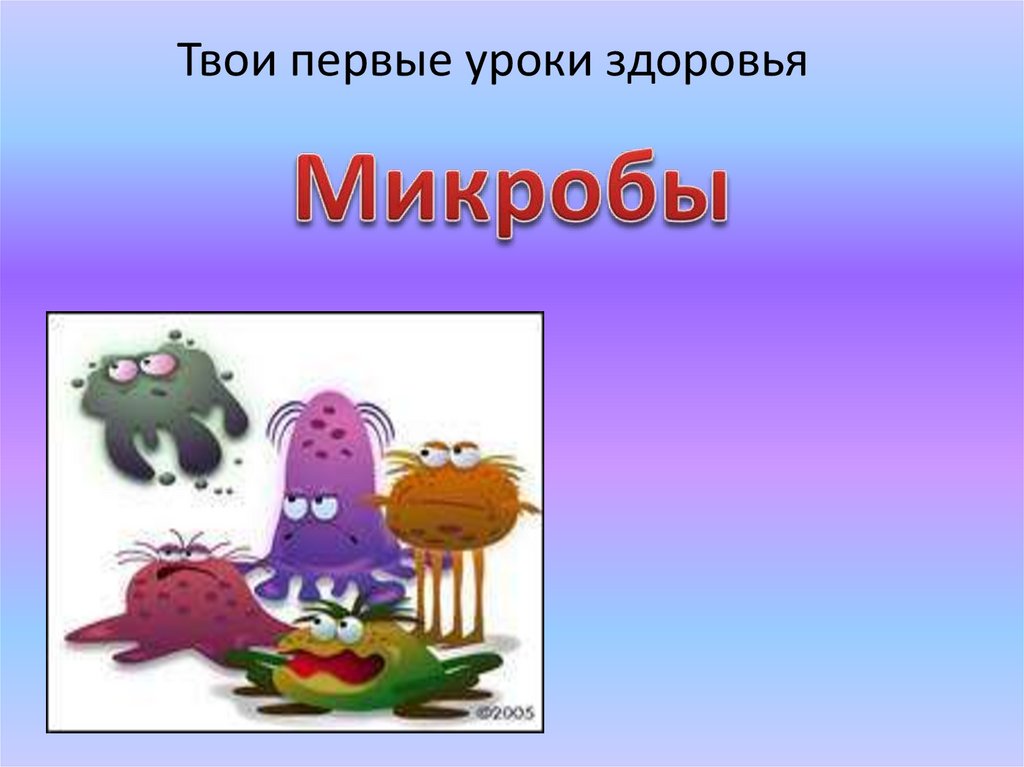 Твои первые уроки здоровья

Микробы

©2005